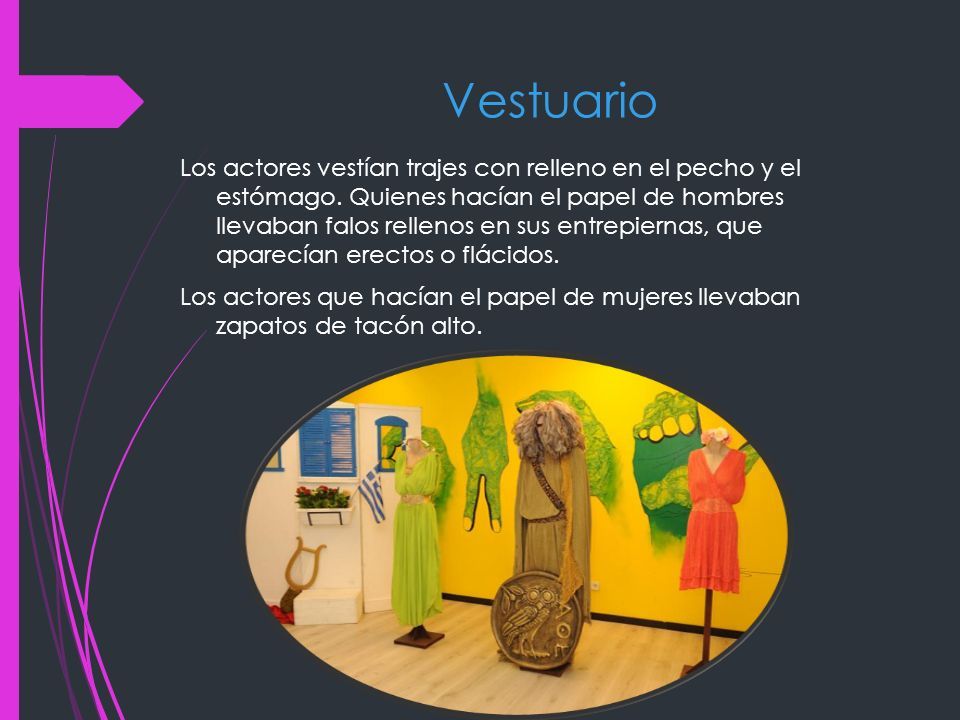 Vestuario

Los actores vestían trajes con relleno en el pecho y el estómago. Quienes hacían el papel de hombres llevaban falos rellenos en sus entrepiernas, que aparecían erectos o flácidos.

Los actores que hacían el papel de mujeres llevaban zapatos de tacón alto.